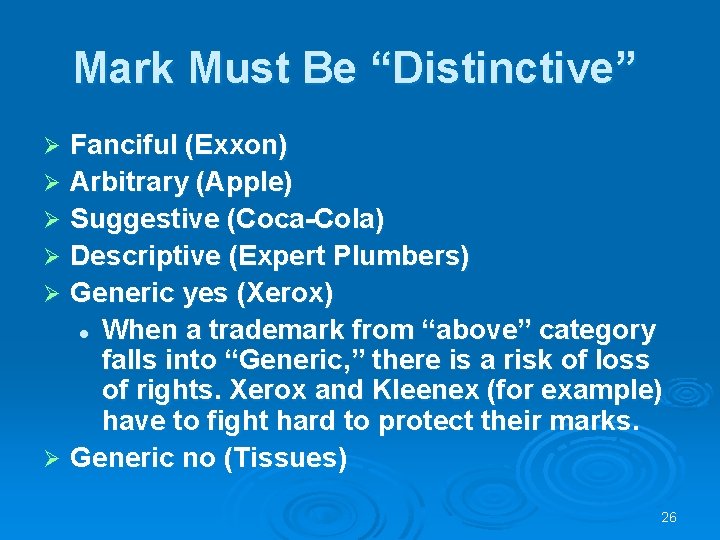 Mark Must Be “Distinctive”

➢ Fanciful (Exxon)
➢ Arbitrary (Apple)
➢ Suggestive (Coca-Cola)
➢ Descriptive (Expert Plumbers)
➢ Generic yes (Xerox)
  • When a trademark from “above” category falls into “Generic,” there is a risk of loss of rights. Xerox and Kleenex (for example) have to fight hard to protect their marks.
➢ Generic no (Tissues)

26